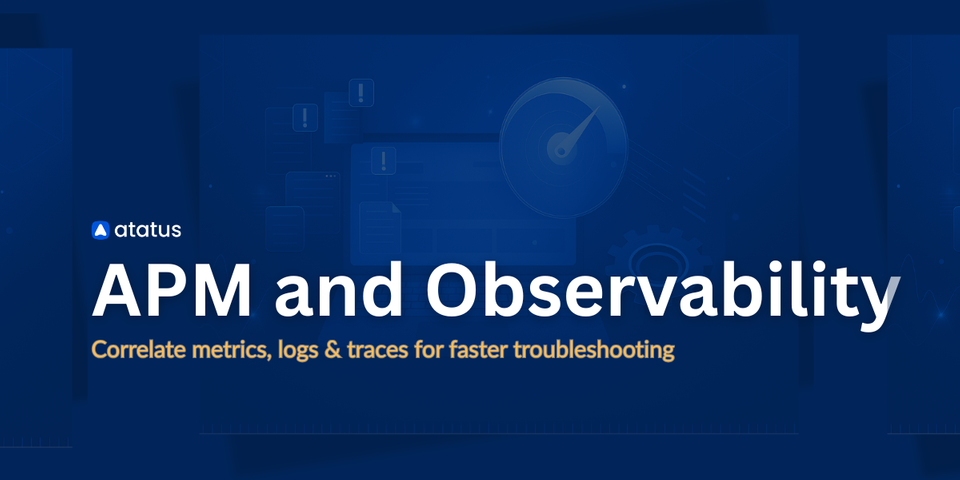 atatus

APM and Observability

Correlate metrics, logs & traces for faster troubleshooting